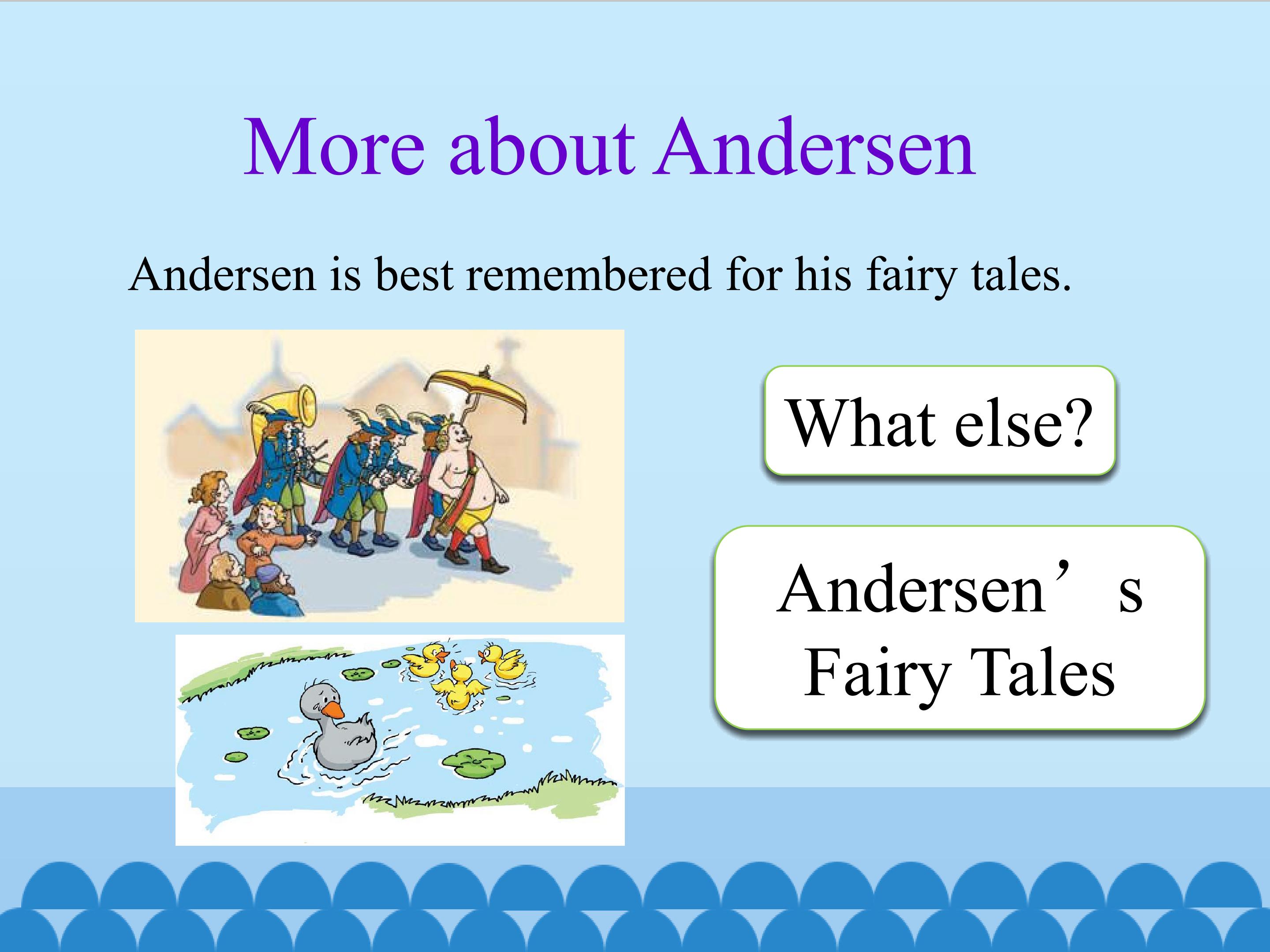 More about Andersen

Andersen is best remembered for his fairy tales.

What else?

Andersen's
Fairy Tales